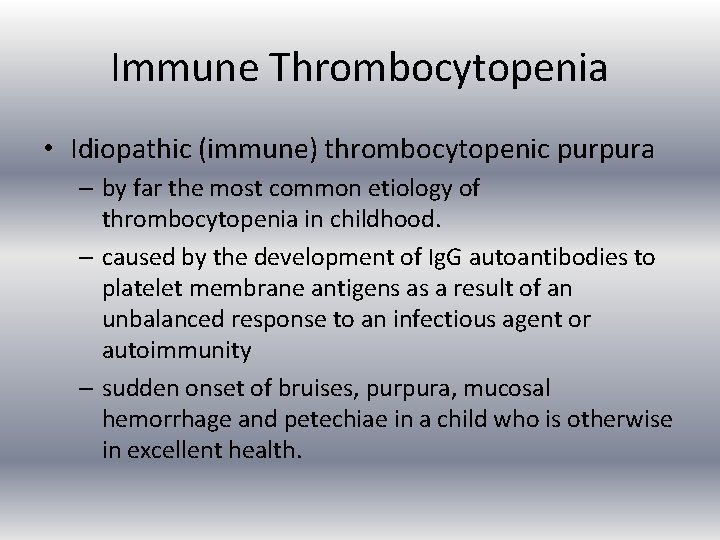 Immune Thrombocytopenia

• Idiopathic (immune) thrombocytopenic purpura
– by far the most common etiology of thrombocytopenia in childhood.
– caused by the development of IgG autoantibodies to platelet membrane antigens as a result of an unbalanced response to an infectious agent or autoimmunity
– sudden onset of bruises, purpura, mucosal hemorrhage and petechiae in a child who is otherwise in excellent health.